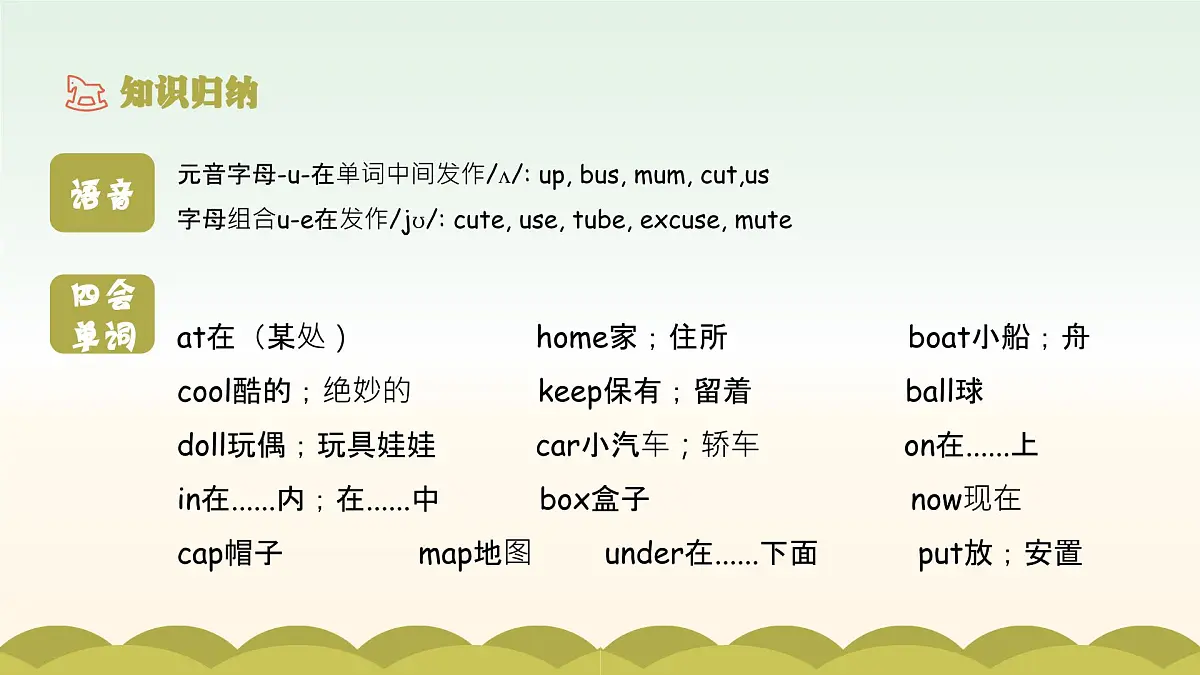 知识归纳

语音

元音字母-u-在单词中间发作/ʌ/: up, bus, mum, cut,us
字母组合u-e在发作/jʊ/: cute, use, tube, excuse, mute

四会单词

at在（某处）　home家；住所　boat小船；舟
cool酷的；绝妙的　keep保有；留着　ball球
doll玩偶；玩具娃娃　car小汽车；轿车　on在......上
in在......内；在......中　box盒子　now现在
cap帽子　map地图　under在......下面　put放；安置